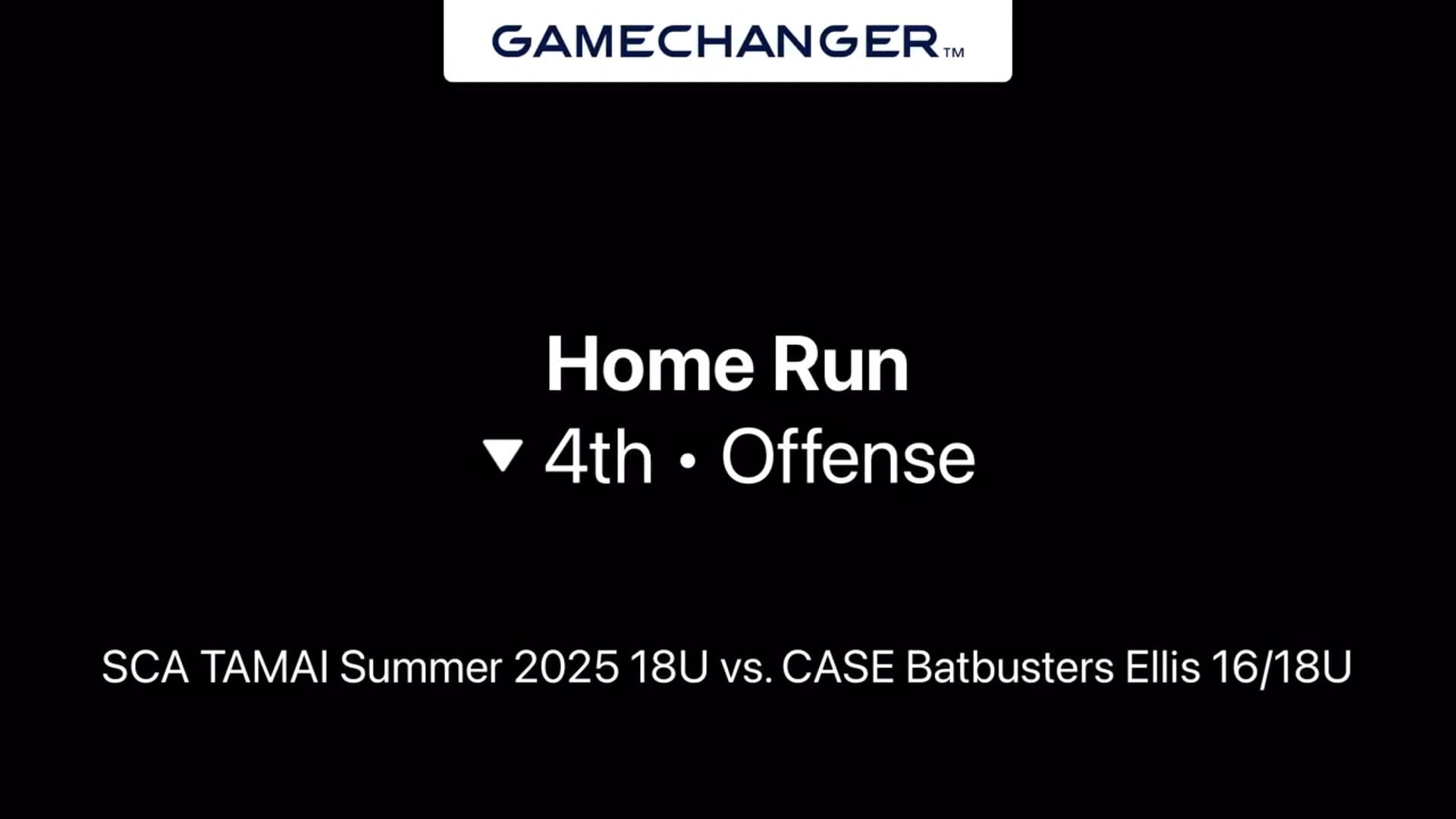 GAMECHANGER™

Home Run
▼ 4th • Offense

SCA TAMAI Summer 2025 18U vs. CASE Batbusters Ellis 16/18U